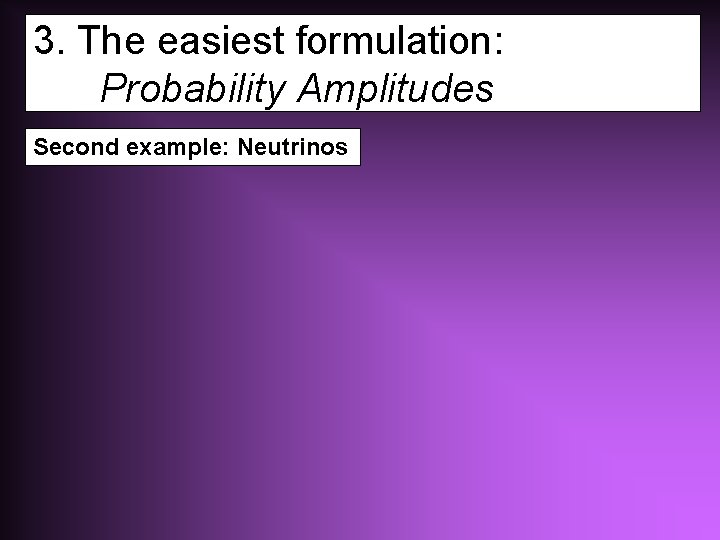 3. The easiest formulation:
Probability Amplitudes

Second example: Neutrinos